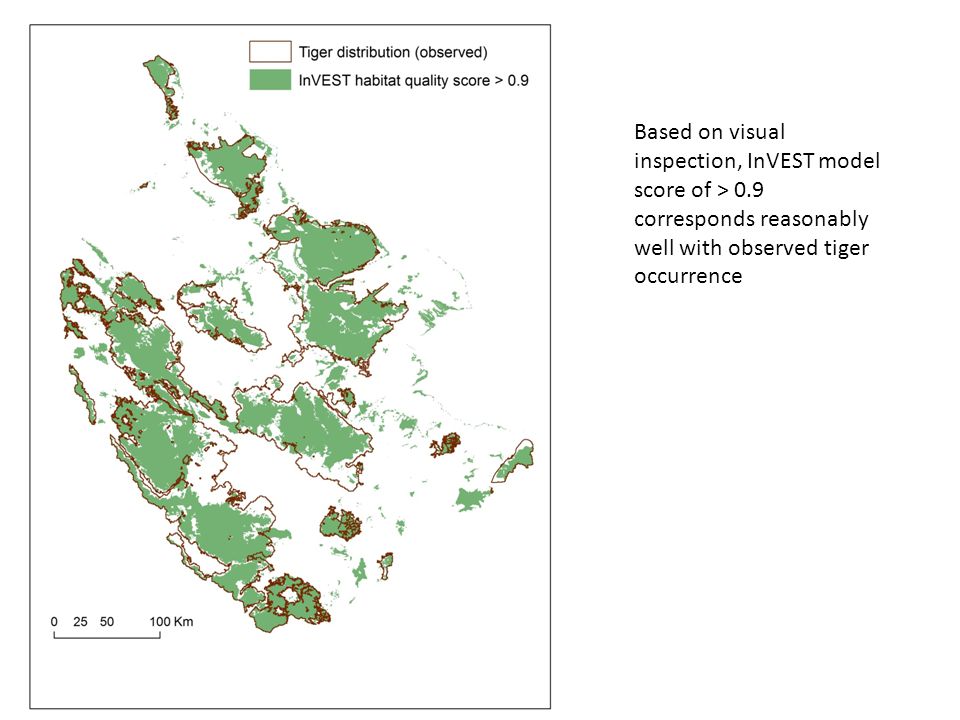 Tiger distribution (observed)

InVEST habitat quality score > 0.9

0 25 50 100 Km

Based on visual inspection, InVEST model score of > 0.9 corresponds reasonably well with observed tiger occurrence